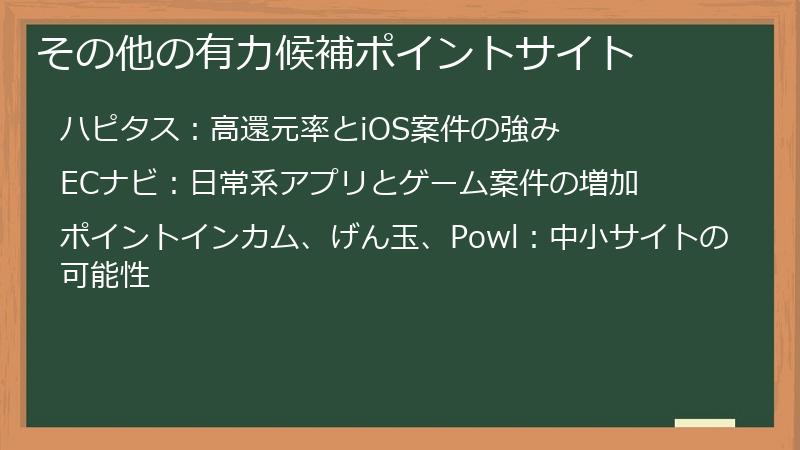 その他の有力候補ポイントサイト

ハピタス：高還元率とiOS案件の強み

ECナビ：日常系アプリとゲーム案件の増加

ポイントインカム、げん玉、Powl：中小サイトの可能性